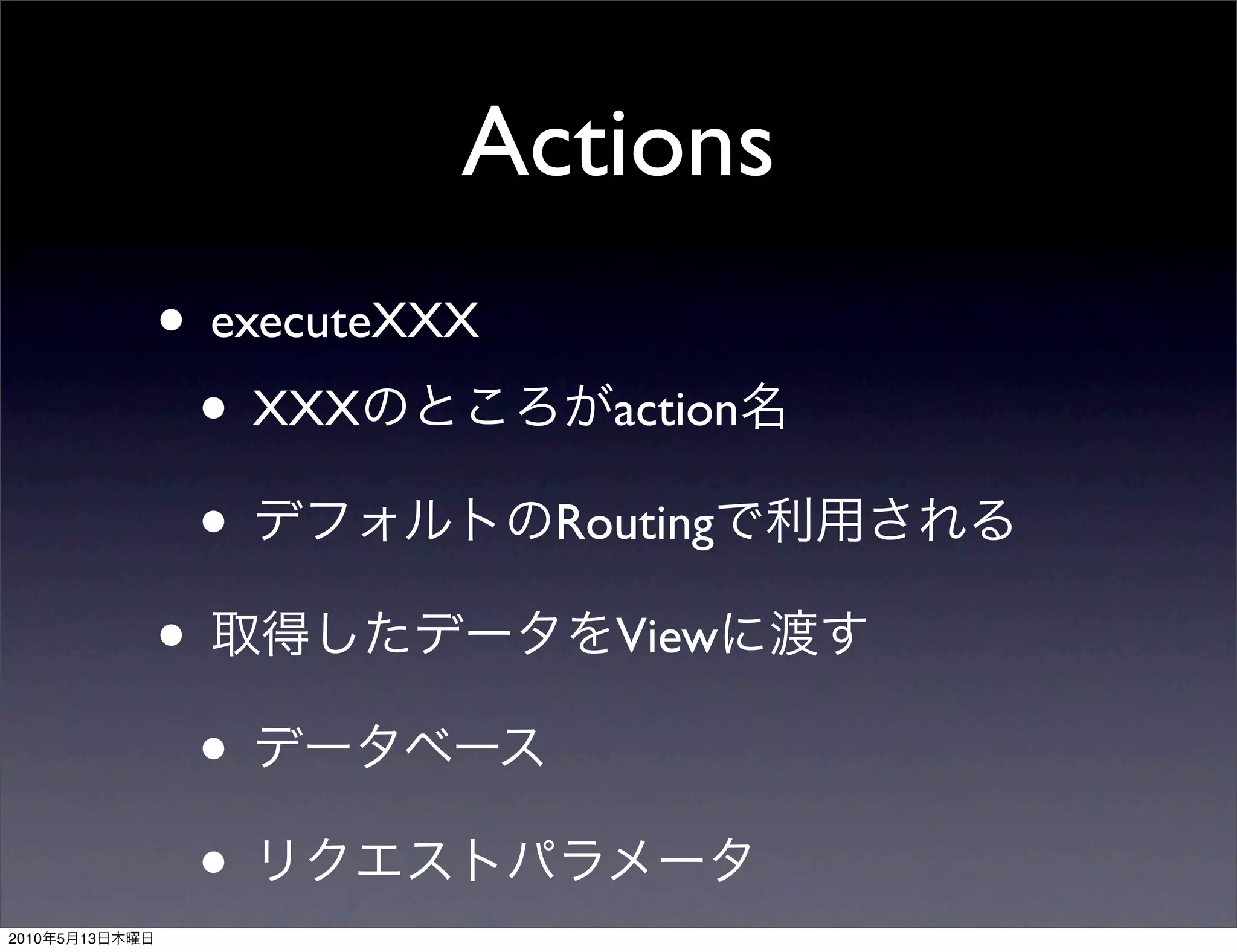 Actions

• executeXXX

• XXXのところがaction名

• デフォルトのRoutingで利用される

• 取得したデータをViewに渡す

• データベース

• リクエストパラメータ

2010年5月13日木曜日